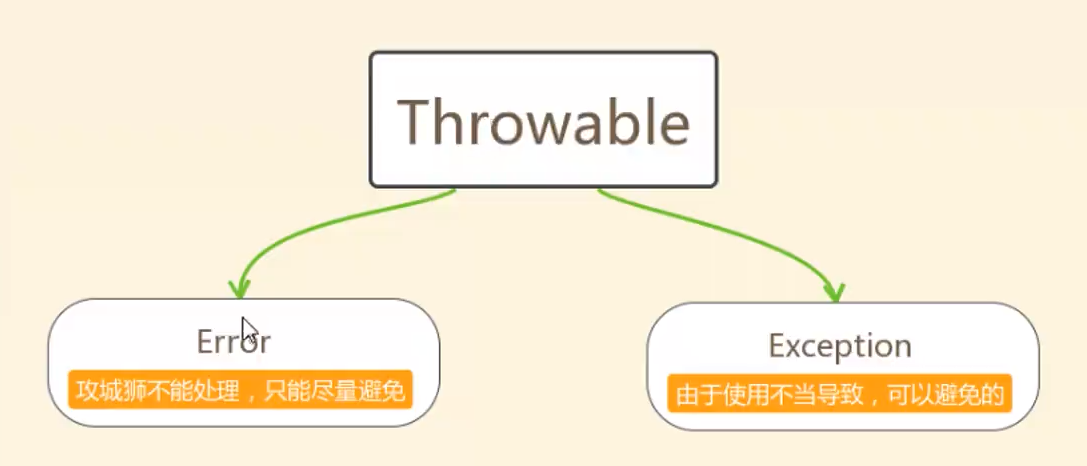 Throwable

Error

攻城狮不能处理，只能尽量避免

Exception

由于使用不当导致，可以避免的